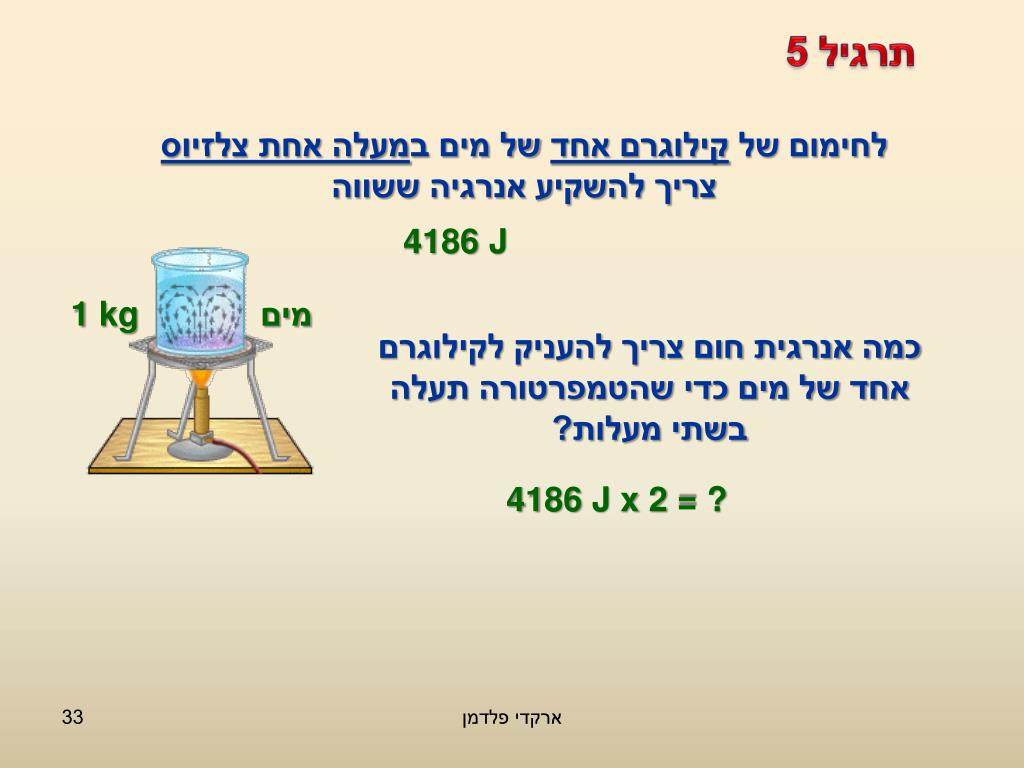 תרגיל 5

לחימום של קילוגרם אחד של מים במעלה אחת צלזיוס צריך להשקיע אנרגיה ששווה

4186 J

1 kg

מים

כמה אנרגית חום צריך להעניק לקילוגרם אחד של מים כדי שהטמפרטורה תעלה בשתי מעלות?

4186 J x 2 = ?

33

ארקדי פלדמן